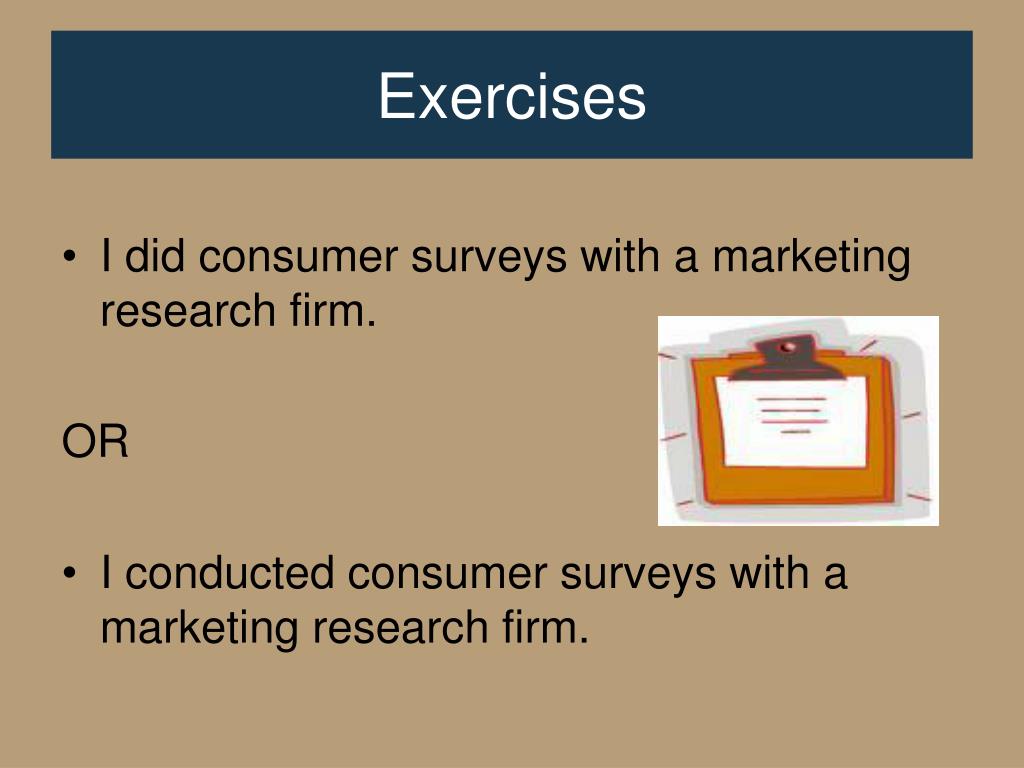 Exercises

• I did consumer surveys with a marketing research firm.

OR

• I conducted consumer surveys with a marketing research firm.